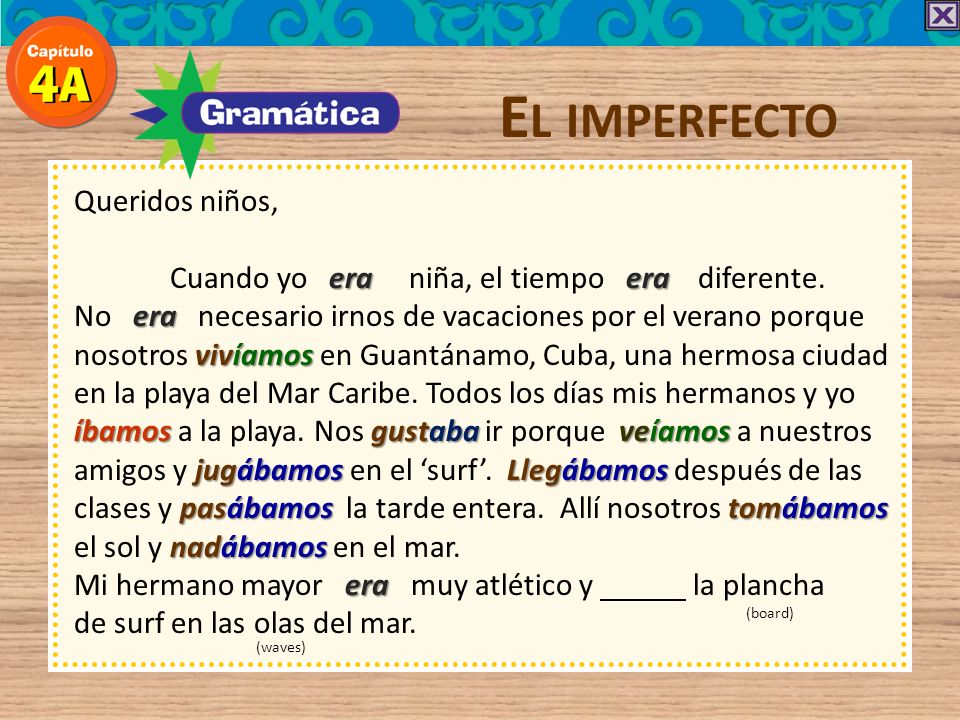 Capítulo 4A

Gramática

EL IMPERFECTO

Queridos niños,

Cuando yo era niña, el tiempo era diferente. No era necesario irnos de vacaciones por el verano porque nosotros vivíamos en Guantánamo, Cuba, una hermosa ciudad en la playa del Mar Caribe. Todos los días mis hermanos y yo íbamos a la playa. Nos gustaba ir porque veíamos a nuestros amigos y jugábamos en el 'surf'. Llegábamos después de las clases y pasábamos la tarde entera. Allí nosotros tomábamos el sol y nadábamos en el mar.
Mi hermano mayor era muy atlético y ______ la plancha (board) de surf en las olas (waves) del mar.